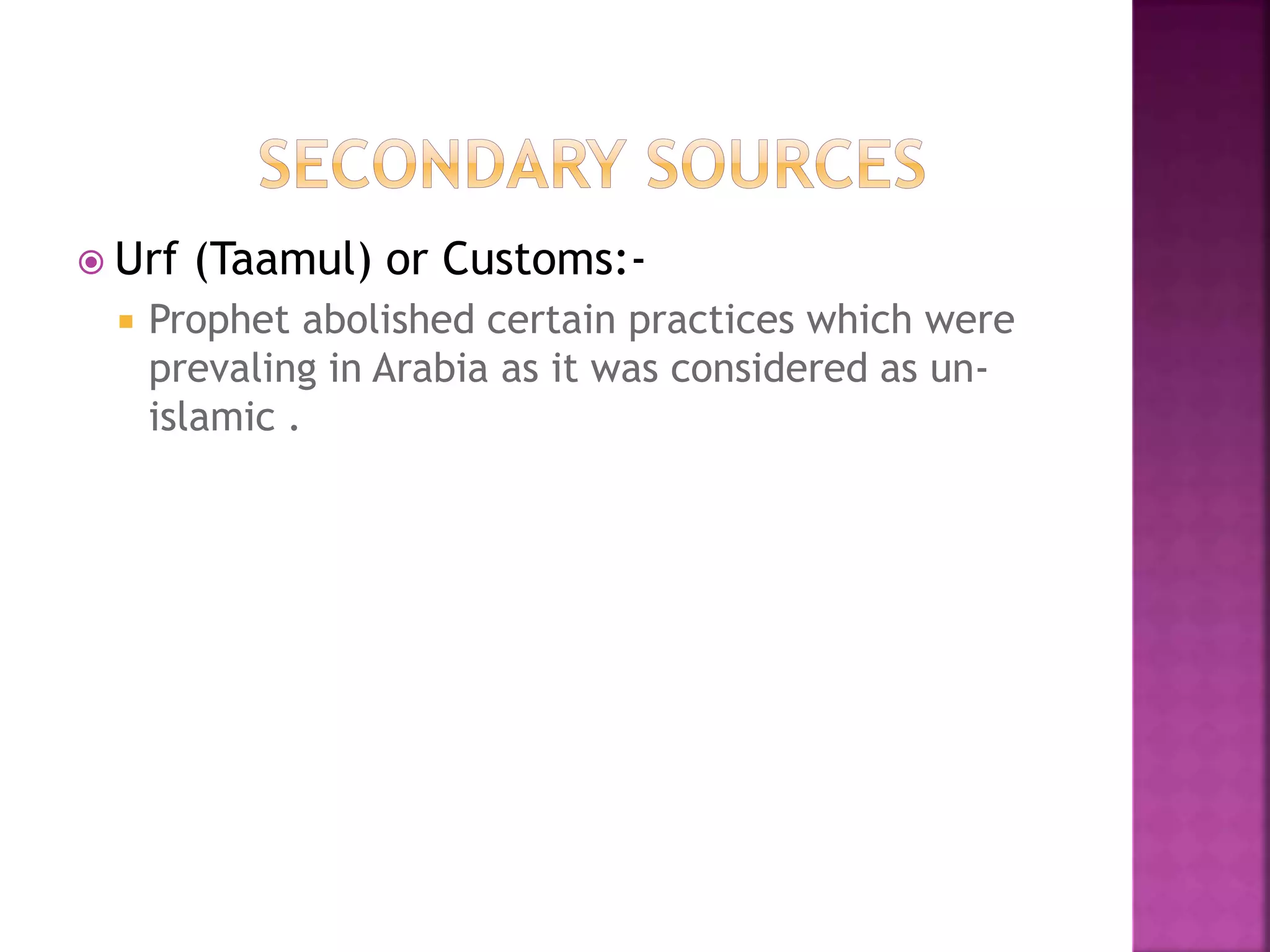 SECONDARY SOURCES

Urf (Taamul) or Customs:-

Prophet abolished certain practices which were prevaling in Arabia as it was considered as un-islamic .